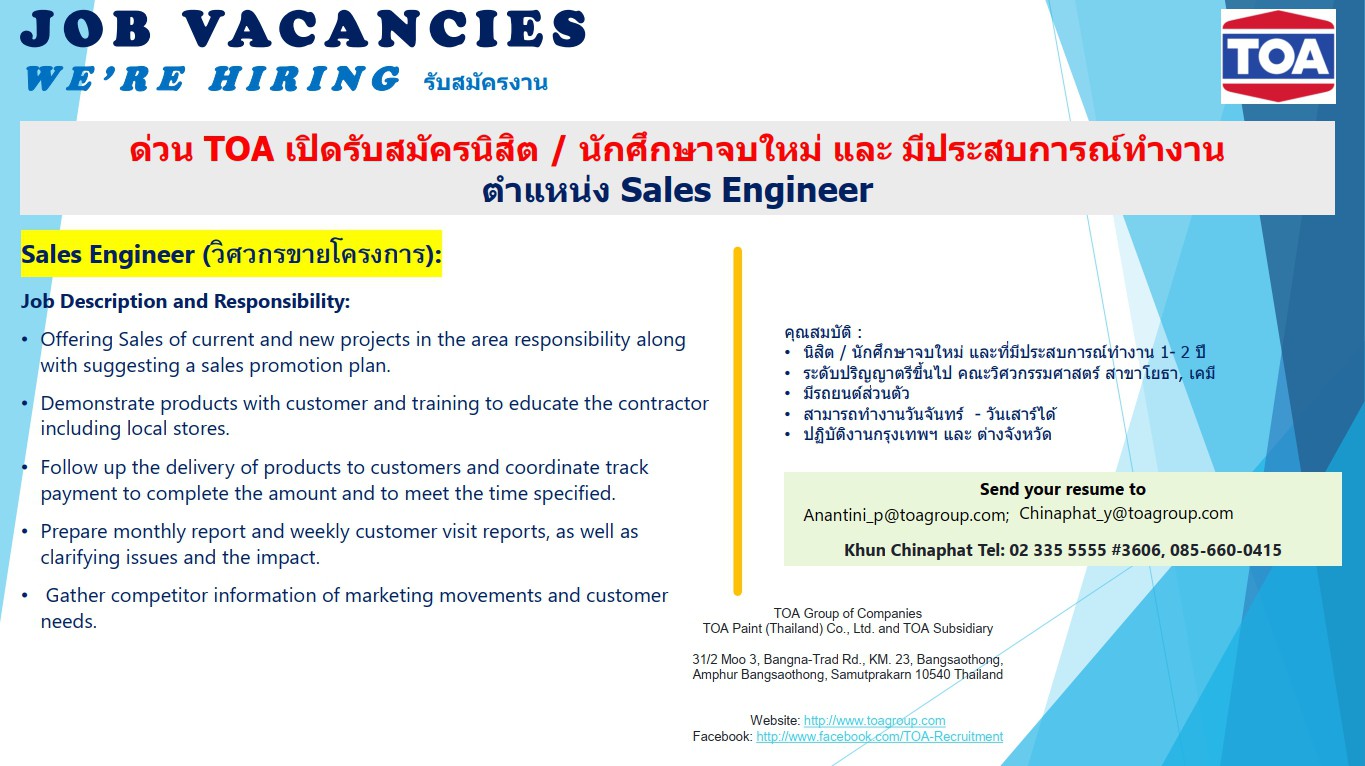 JOB VACANCIES
WE'RE HIRING รับสมัครงาน

TOA

ด่วน TOA เปิดรับสมัครนิสิต / นักศึกษาจบใหม่ และ มีประสบการณ์ทำงาน
ตำแหน่ง Sales Engineer

Sales Engineer (วิศวกรขายโครงการ):

Job Description and Responsibility:

• Offering Sales of current and new projects in the area responsibility along with suggesting a sales promotion plan.

• Demonstrate products with customer and training to educate the contractor including local stores.

• Follow up the delivery of products to customers and coordinate track payment to complete the amount and to meet the time specified.

• Prepare monthly report and weekly customer visit reports, as well as clarifying issues and the impact.

• Gather competitor information of marketing movements and customer needs.

คุณสมบัติ :
• นิสิต / นักศึกษาจบใหม่ และที่มีประสบการณ์ทำงาน 1- 2 ปี
• ระดับปริญญาตรีขึ้นไป คณะวิศวกรรมศาสตร์ สาขาโยธา, เคมี
• มีรถยนต์ส่วนตัว
• สามารถทำงานวันจันทร์ - วันเสาร์ได้
• ปฏิบัติงานกรุงเทพฯ และ ต่างจังหวัด

Send your resume to
Anantini_p@toagroup.com; Chinaphat_y@toagroup.com
Khun Chinaphat Tel: 02 335 5555 #3606, 085-660-0415

TOA Group of Companies
TOA Paint (Thailand) Co., Ltd. and TOA Subsidiary

31/2 Moo 3, Bangna-Trad Rd., KM. 23, Bangsaothong, Amphur Bangsaothong, Samutprakarn 10540 Thailand

Website: http://www.toagroup.com
Facebook: http://www.facebook.com/TOA-Recruitment